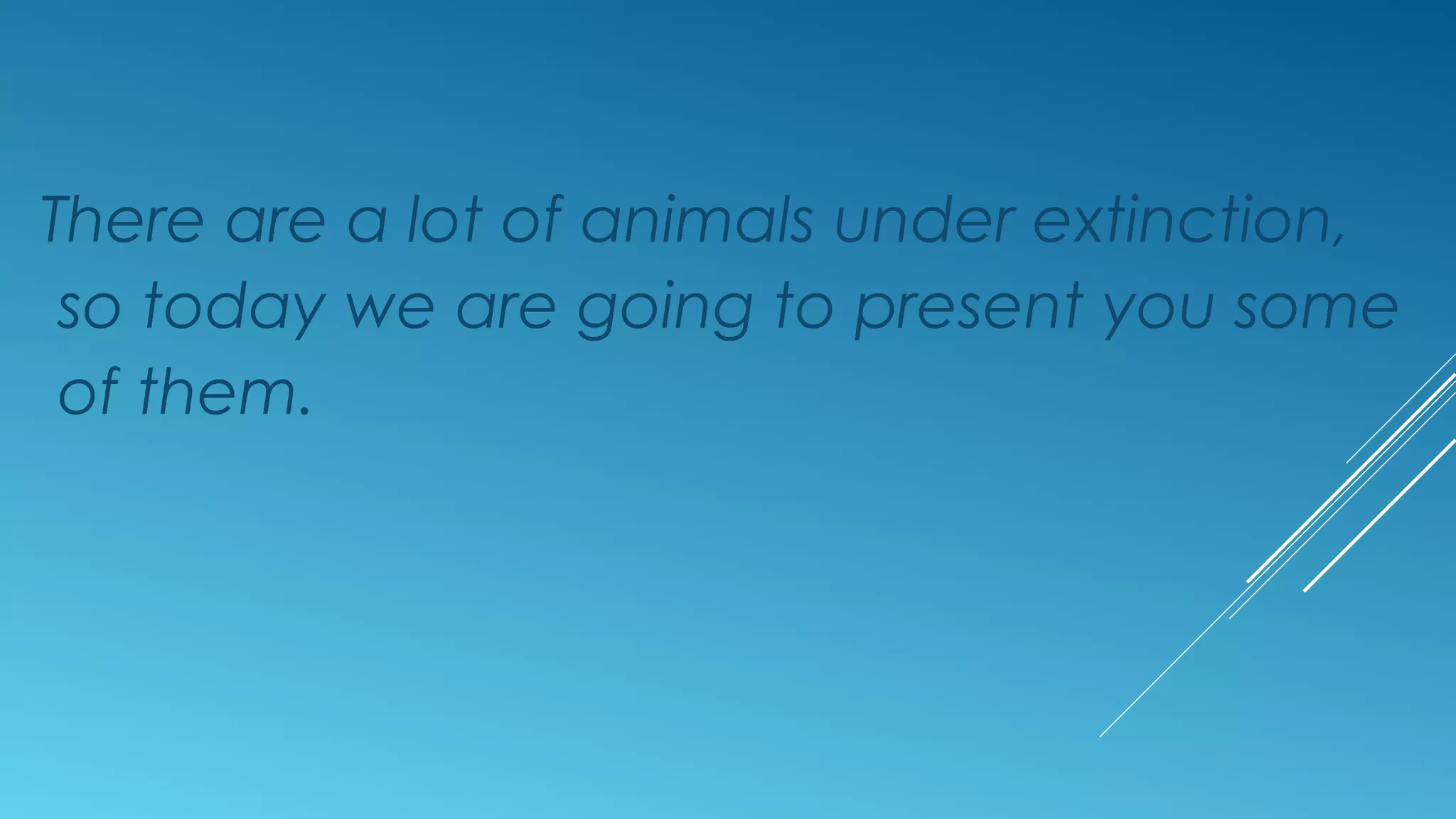 There are a lot of animals under extinction, so today we are going to present you some of them.